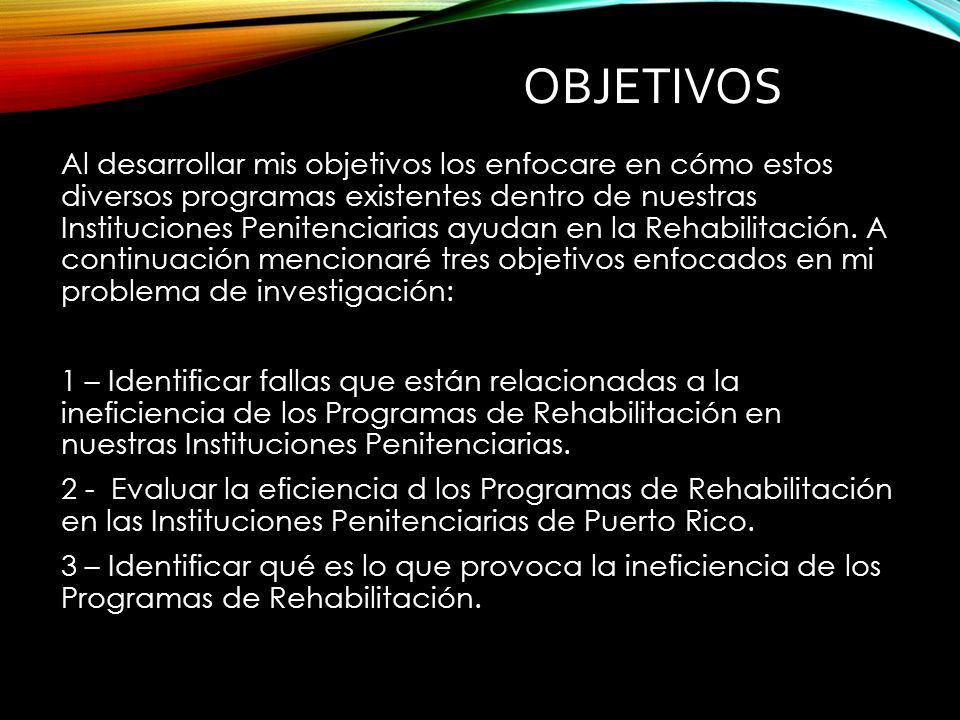 OBJETIVOS

Al desarrollar mis objetivos los enfocare en cómo estos diversos programas existentes dentro de nuestras Instituciones Penitenciarias ayudan en la Rehabilitación. A continuación mencionaré tres objetivos enfocados en mi problema de investigación:

1 – Identificar fallas que están relacionadas a la ineficiencia de los Programas de Rehabilitación en nuestras Instituciones Penitenciarias.

2 - Evaluar la eficiencia d los Programas de Rehabilitación en las Instituciones Penitenciarias de Puerto Rico.

3 – Identificar qué es lo que provoca la ineficiencia de los Programas de Rehabilitación.